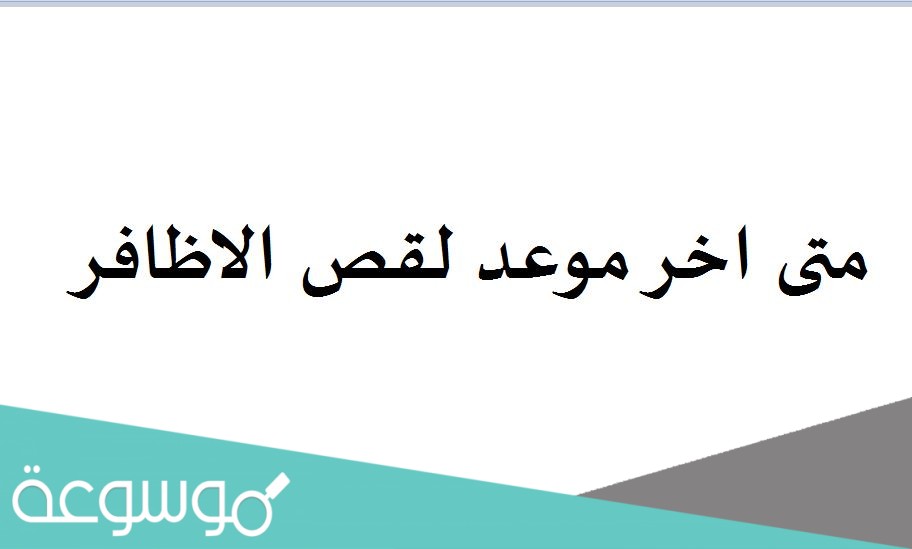 متى اخر موعد لقص الاظافر

موسوعة